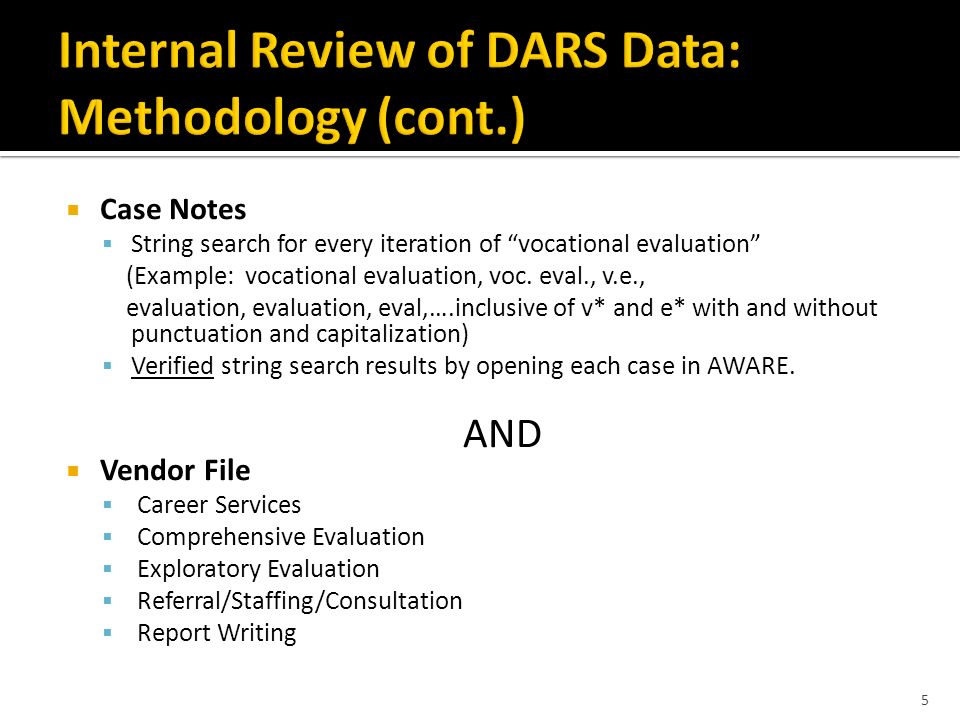 Internal Review of DARS Data: Methodology (cont.)

Case Notes
String search for every iteration of “vocational evaluation” (Example: vocational evaluation, voc. eval., v.e., evaluation, evaluation, eval,….inclusive of v* and e* with and without punctuation and capitalization)
Verified string search results by opening each case in AWARE.

AND

Vendor File
Career Services
Comprehensive Evaluation
Exploratory Evaluation
Referral/Staffing/Consultation
Report Writing

5